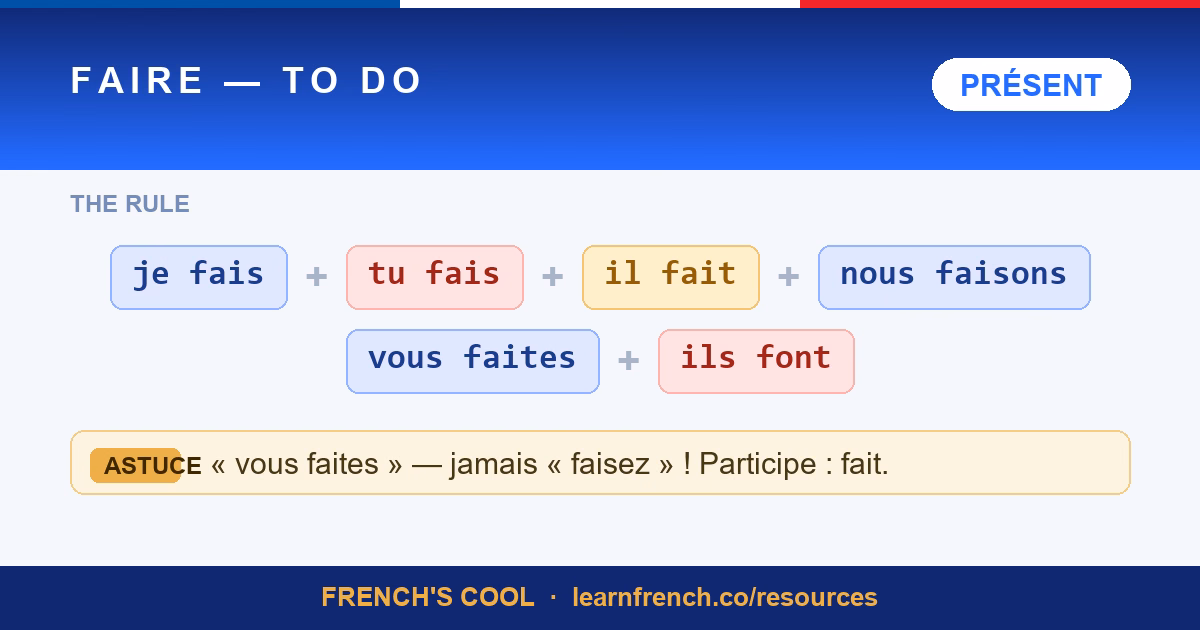 FAIRE — TO DO

PRÉSENT

THE RULE

je fais + tu fais + il fait + nous faisons

vous faites + ils font

ASTUCE « vous faites » — jamais « faisez » ! Participe : fait.

FRENCH'S COOL · learnfrench.co/resources